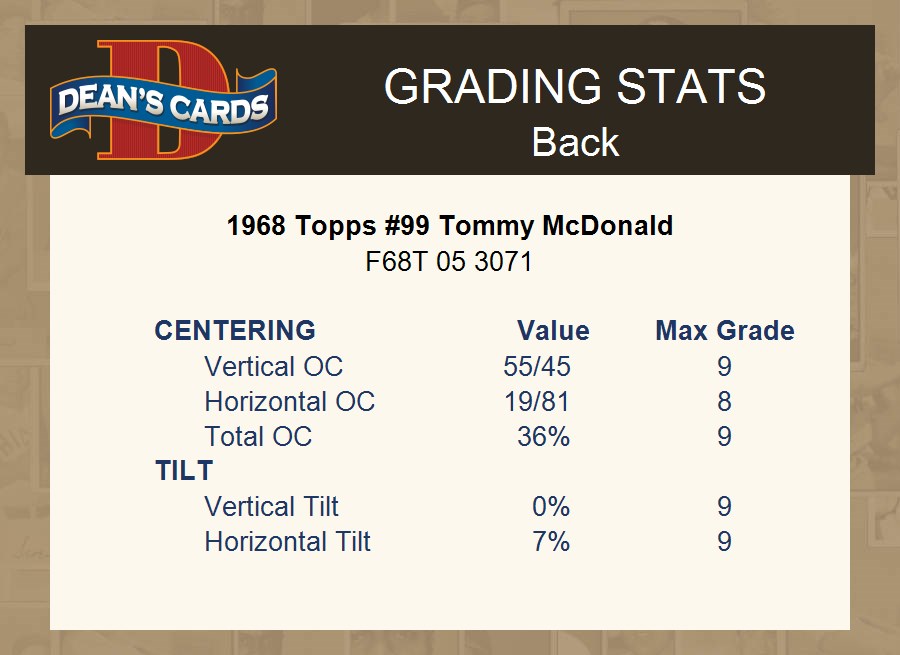 DEAN'S CARDS

GRADING STATS
Back

1968 Topps #99 Tommy McDonald
F68T 05 3071

| CENTERING | Value | Max Grade |
|---|---|---|
| Vertical OC | 55/45 | 9 |
| Horizontal OC | 19/81 | 8 |
| Total OC | 36% | 9 |
| TILT | | |
| Vertical Tilt | 0% | 9 |
| Horizontal Tilt | 7% | 9 |